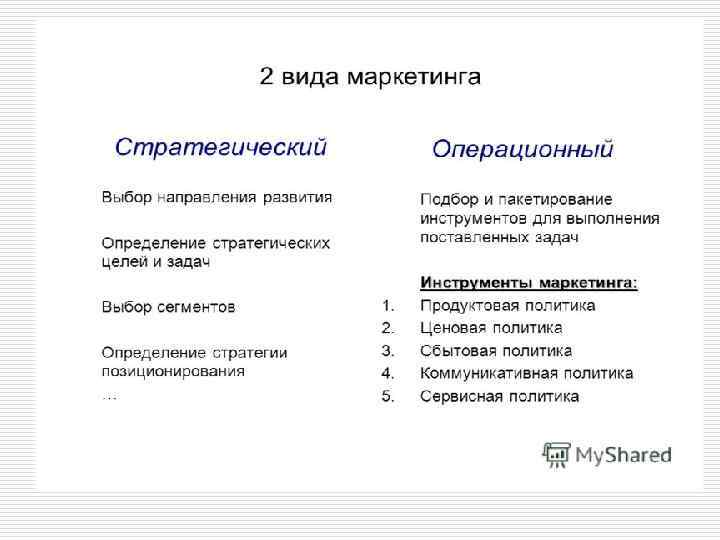 2 вида маркетинга

Стратегический

Выбор направления развития

Определение стратегических целей и задач

Выбор сегментов

Определение стратегии позиционирования

…

Операционный

Подбор и пакетирование инструментов для выполнения поставленных задач

Инструменты маркетинга:

1. Продуктовая политика
2. Ценовая политика
3. Сбытовая политика
4. Коммуникативная политика
5. Сервисная политика

MyShared